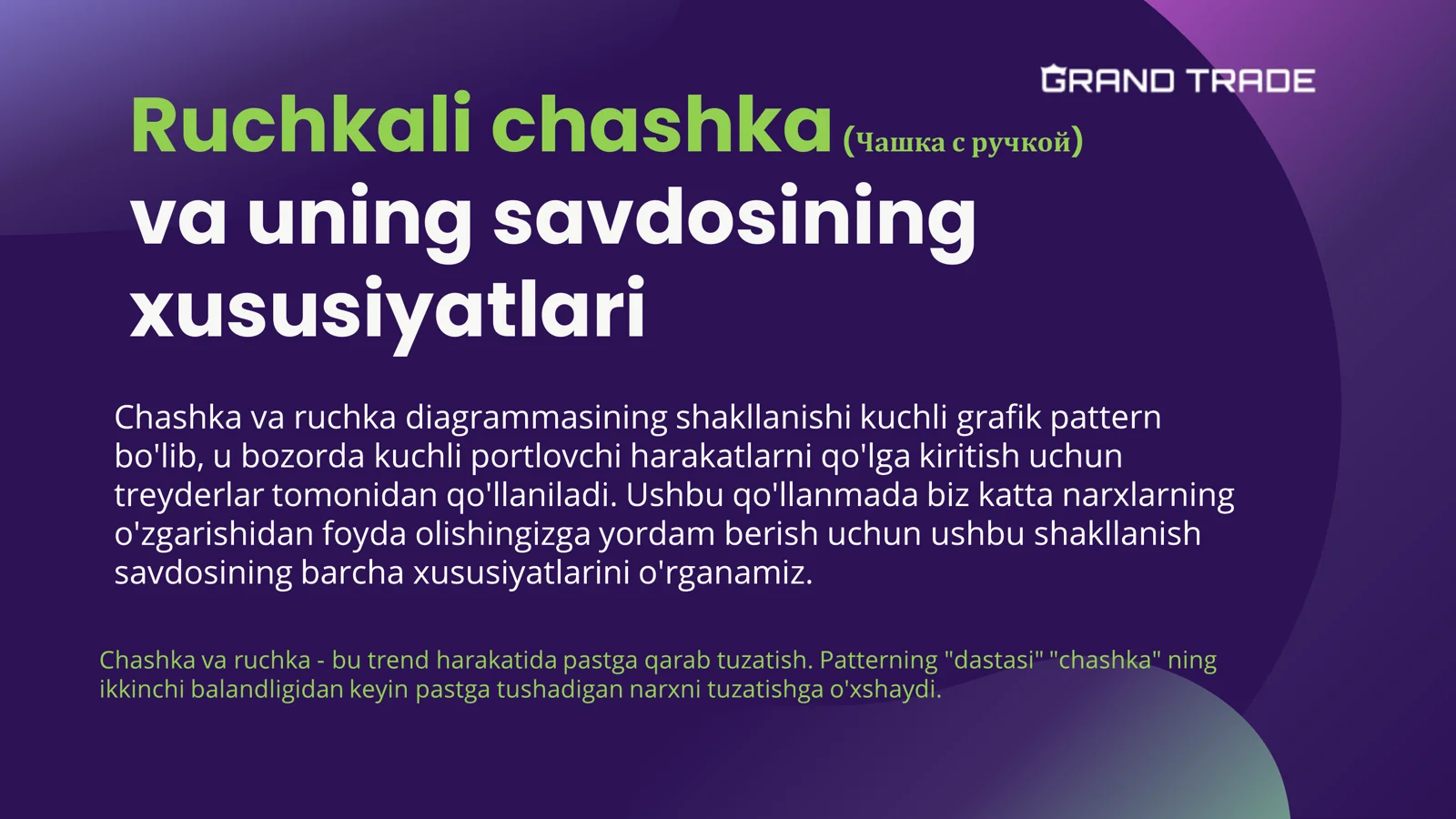 GRAND TRADE

Ruchkali chashka (Чашка с ручкой) va uning savdosining xususiyatlari

Chashka va ruchka diagrammasining shakllanishi kuchli grafik pattern bo'lib, u bozorda kuchli portlovchi harakatlarni qo'lga kiritish uchun treyderlar tomonidan qo'llaniladi. Ushbu qo'llanmada biz katta narxlarning o'zgarishidan foyda olishingizga yordam berish uchun ushbu shakllanish savdosining barcha xususiyatlarini o'rganamiz.

Chashka va ruchka - bu trend harakatida pastga qarab tuzatish. Patterning "dastasi" "chashka" ning ikkinchi balandligidan keyin pastga tushadigan narxni tuzatishga o'xshaydi.